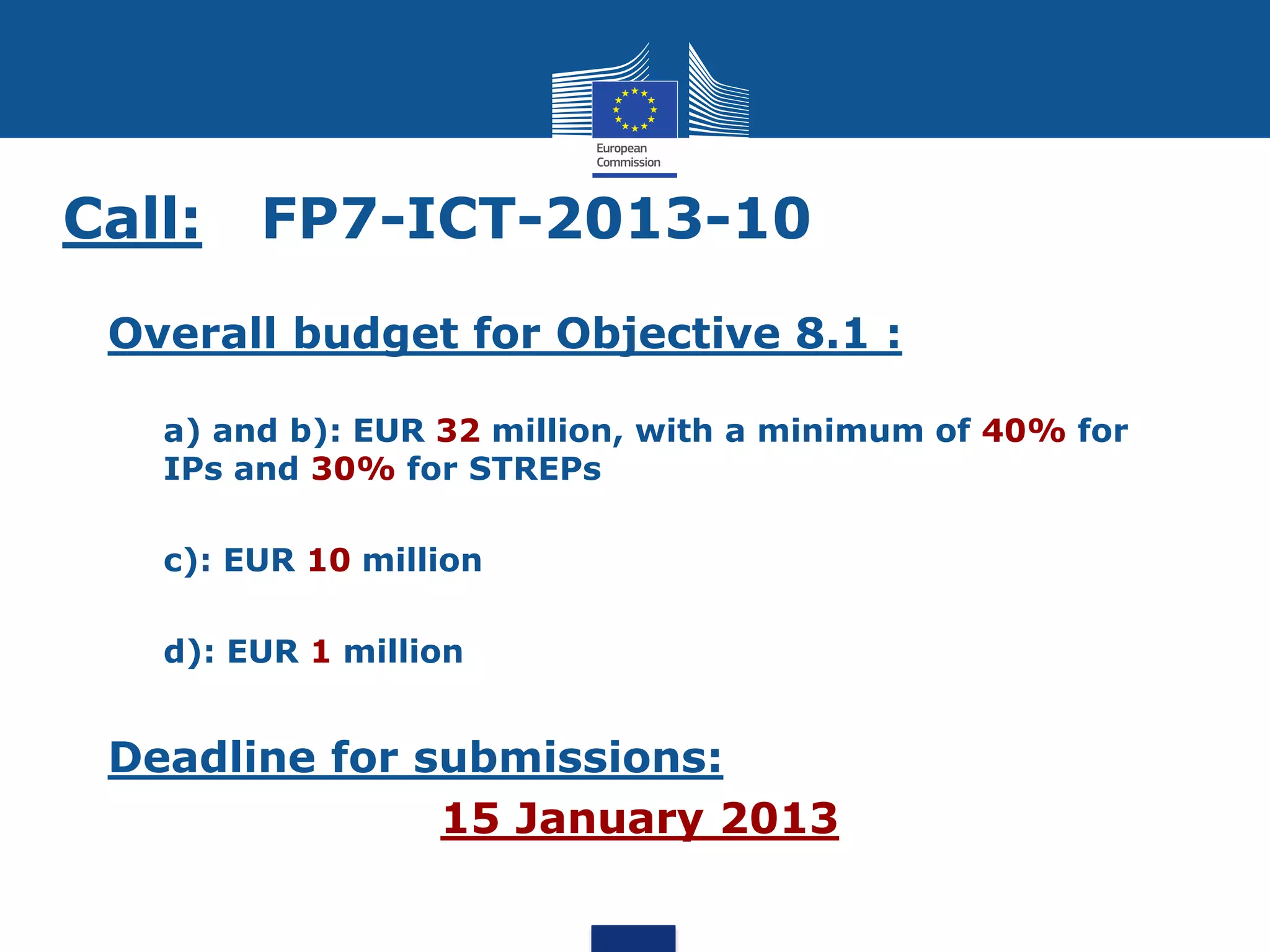 European Commission

Call: FP7-ICT-2013-10

Overall budget for Objective 8.1 :

a) and b): EUR 32 million, with a minimum of 40% for IPs and 30% for STREPs

c): EUR 10 million

d): EUR 1 million

Deadline for submissions:

15 January 2013